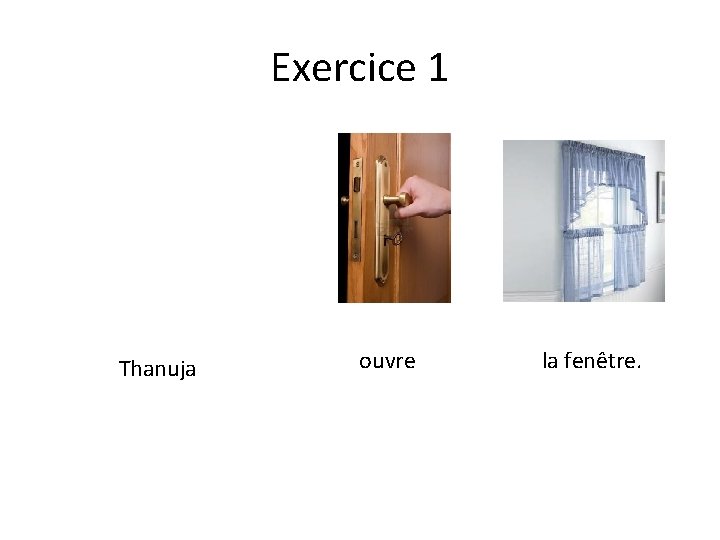 Exercice 1

Thanuja

ouvre

la fenêtre.